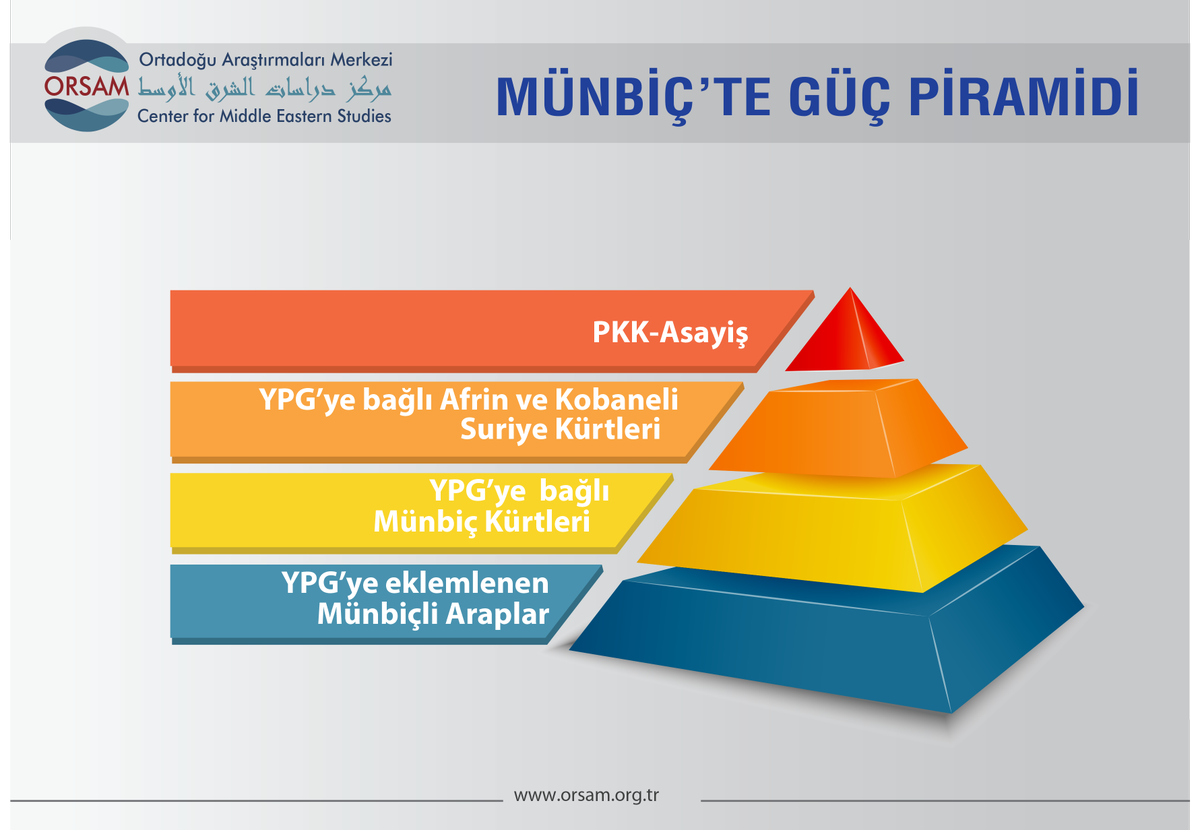 ORSAM
Ortadoğu Araştırmaları Merkezi
مركز دراسات الشرق الأوسط
Center for Middle Eastern Studies

MÜNBİÇ'TE GÜÇ PİRAMİDİ

PKK-Asayiş

YPG'ye bağlı Afrin ve Kobaneli Suriye Kürtleri

YPG'ye bağlı Münbiç Kürtleri

YPG'ye eklemlenen Münbiçli Araplar

www.orsam.org.tr